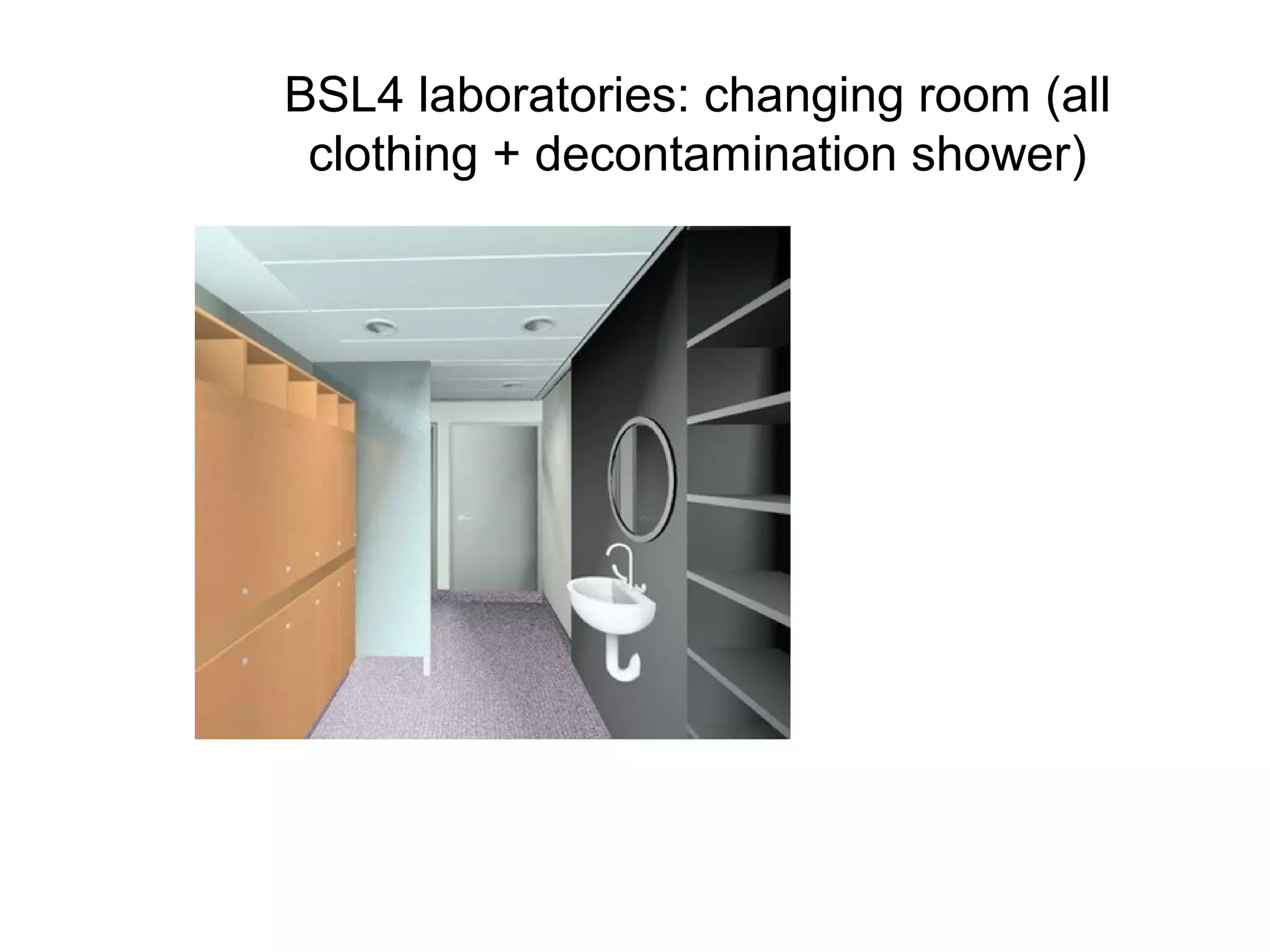 BSL4 laboratories: changing room (all clothing + decontamination shower)